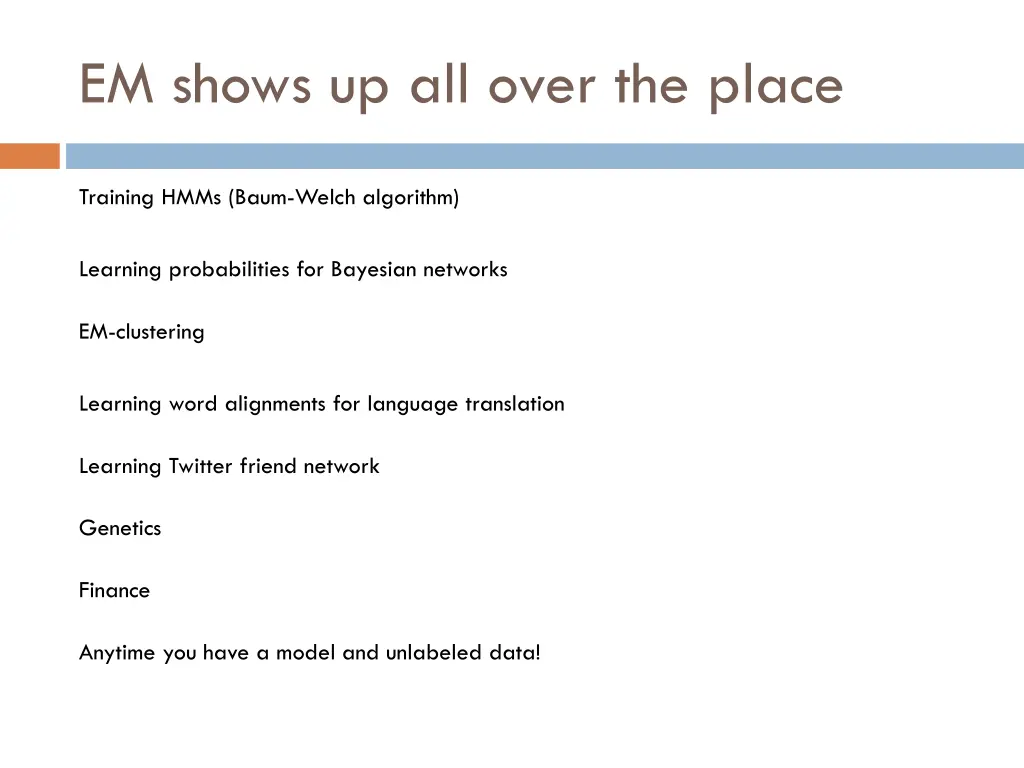 EM shows up all over the place

Training HMMs (Baum-Welch algorithm)

Learning probabilities for Bayesian networks

EM-clustering

Learning word alignments for language translation

Learning Twitter friend network

Genetics

Finance

Anytime you have a model and unlabeled data!